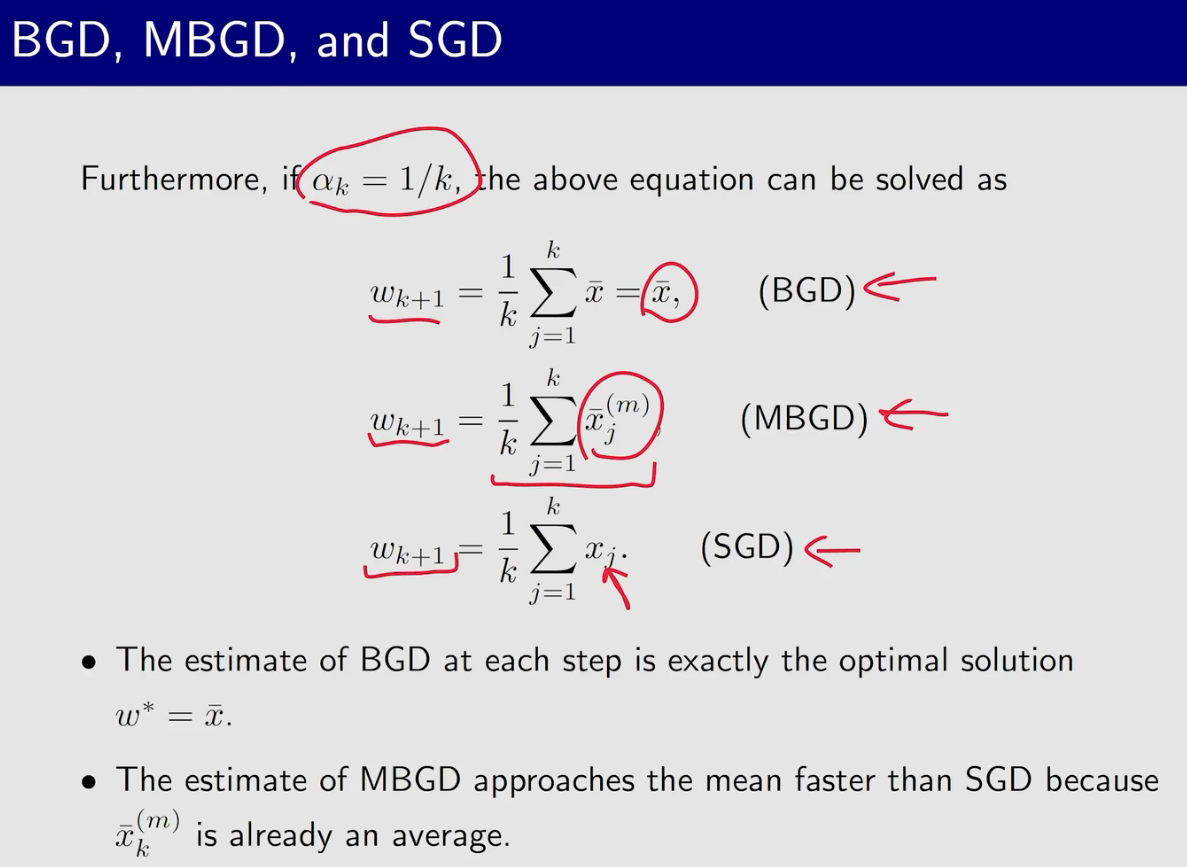 BGD, MBGD, and SGD

Furthermore, if $\alpha_k = 1/k$, the above equation can be solved as

$w_{k+1} = \frac{1}{k}\sum_{j=1}^{k} \bar{x} = \bar{x},$ (BGD)

$w_{k+1} = \frac{1}{k}\sum_{j=1}^{k} \bar{x}_j^{(m)},$ (MBGD)

$w_{k+1} = \frac{1}{k}\sum_{j=1}^{k} x_j.$ (SGD)

• The estimate of BGD at each step is exactly the optimal solution $w^* = \bar{x}$.

• The estimate of MBGD approaches the mean faster than SGD because $\bar{x}_k^{(m)}$ is already an average.